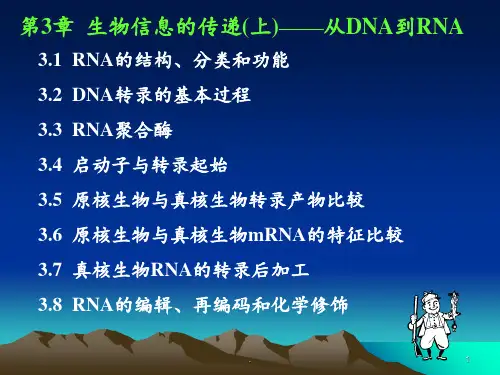 第3章 生物信息的传递(上)——从DNA到RNA

3.1 RNA的结构、分类和功能

3.2 DNA转录的基本过程

3.3 RNA聚合酶

3.4 启动子与转录起始

3.5 原核生物与真核生物转录产物比较

3.6 原核生物与真核生物mRNA的特征比较

3.7 真核生物RNA的转录后加工

3.8 RNA的编辑、再编码和化学修饰

1